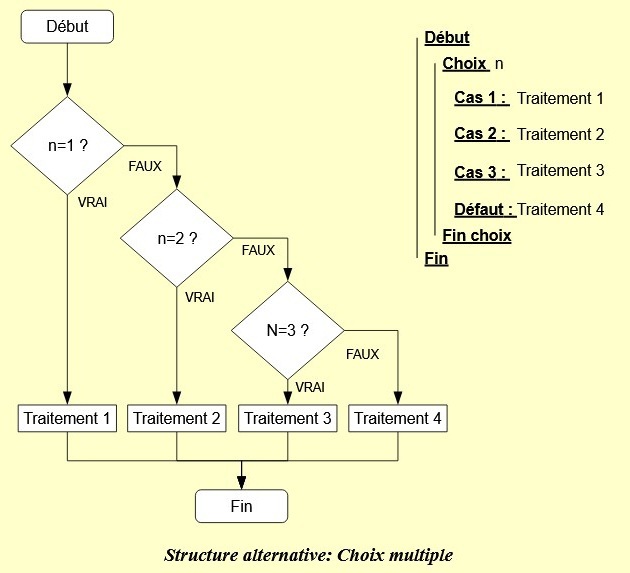 Début

n=1 ?

FAUX

VRAI

n=2 ?

FAUX

VRAI

N=3 ?

FAUX

VRAI

Traitement 1

Traitement 2

Traitement 3

Traitement 4

Fin

Début
Choix n
Cas 1 : Traitement 1
Cas 2 : Traitement 2
Cas 3 : Traitement 3
Défaut : Traitement 4
Fin choix
Fin

Structure alternative: Choix multiple